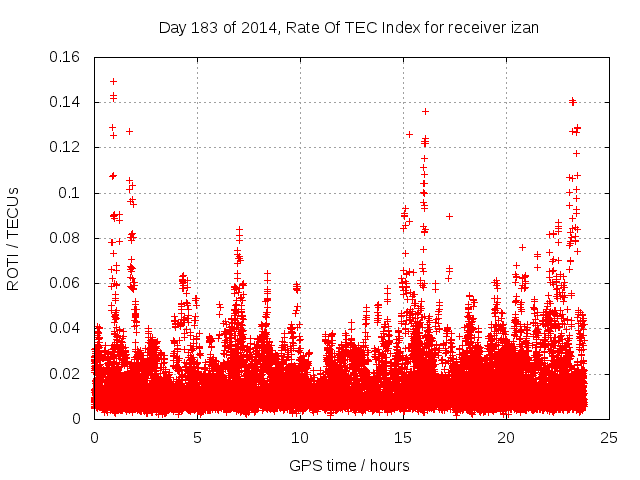 Day 183 of 2014, Rate Of TEC Index for receiver izan

ROTI / TECUs

0.16
0.14
0.12
0.1
0.08
0.06
0.04
0.02
0

0
5
10
15
20
25

GPS time / hours